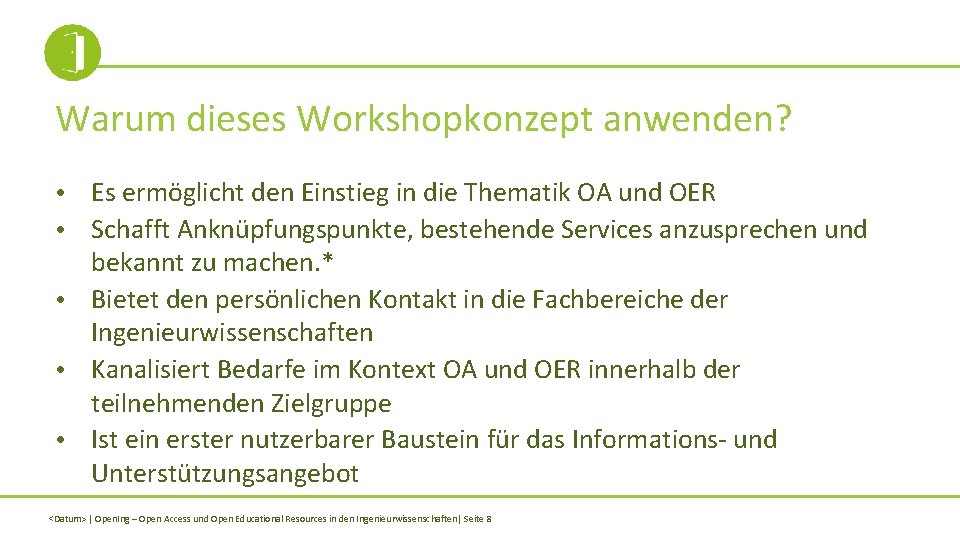 Warum dieses Workshopkonzept anwenden?

• Es ermöglicht den Einstieg in die Thematik OA und OER
• Schafft Anknüpfungspunkte, bestehende Services anzusprechen und bekannt zu machen.*
• Bietet den persönlichen Kontakt in die Fachbereiche der Ingenieurwissenschaften
• Kanalisiert Bedarfe im Kontext OA und OER innerhalb der teilnehmenden Zielgruppe
• Ist ein erster nutzerbarer Baustein für das Informations- und Unterstützungsangebot

<Datum> | Opening – Open Access und Open Educational Resources in den Ingenieurwissenschaften| Seite 8